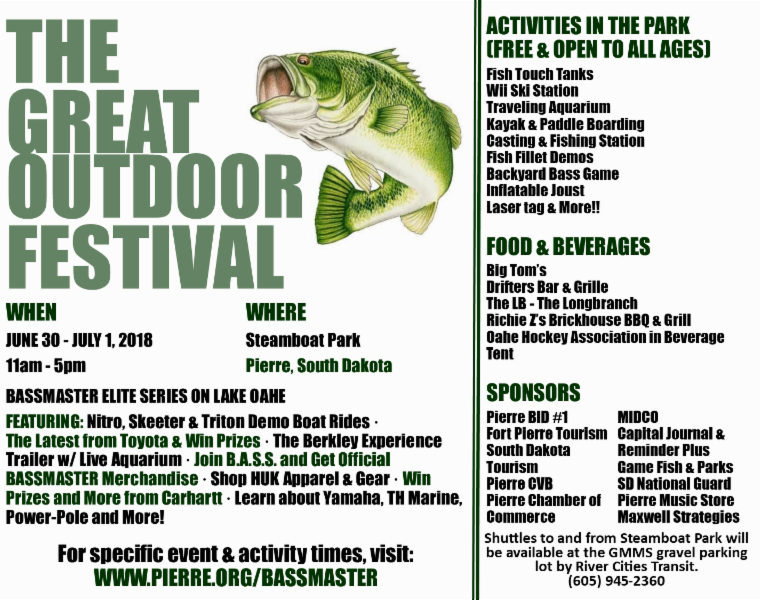 THE GREAT OUTDOOR FESTIVAL

WHEN
JUNE 30 - JULY 1, 2018
11am - 5pm

WHERE
Steamboat Park
Pierre, South Dakota

BASSMASTER ELITE SERIES ON LAKE OAHE

FEATURING: Nitro, Skeeter & Triton Demo Boat Rides · The Latest from Toyota & Win Prizes · The Berkley Experience Trailer w/ Live Aquarium · Join B.A.S.S. and Get Official BASSMASTER Merchandise · Shop HUK Apparel & Gear · Win Prizes and More from Carhartt · Learn about Yamaha, TH Marine, Power-Pole and More!

For specific event & activity times, visit:
WWW.PIERRE.ORG/BASSMASTER

ACTIVITIES IN THE PARK
(FREE & OPEN TO ALL AGES)
Fish Touch Tanks
Wii Ski Station
Traveling Aquarium
Kayak & Paddle Boarding
Casting & Fishing Station
Fish Fillet Demos
Backyard Bass Game
Inflatable Joust
Laser tag & More!!

FOOD & BEVERAGES
Big Tom's
Drifters Bar & Grille
The LB - The Longbranch
Richie Z's Brickhouse BBQ & Grill
Oahe Hockey Association in Beverage Tent

SPONSORS
Pierre BID #1
Fort Pierre Tourism
South Dakota Tourism
Pierre CVB
Pierre Chamber of Commerce

MIDCO
Capital Journal & Reminder Plus
Game Fish & Parks
SD National Guard
Pierre Music Store
Maxwell Strategies

Shuttles to and from Steamboat Park will be available at the GMMS gravel parking lot by River Cities Transit.
(605) 945-2360